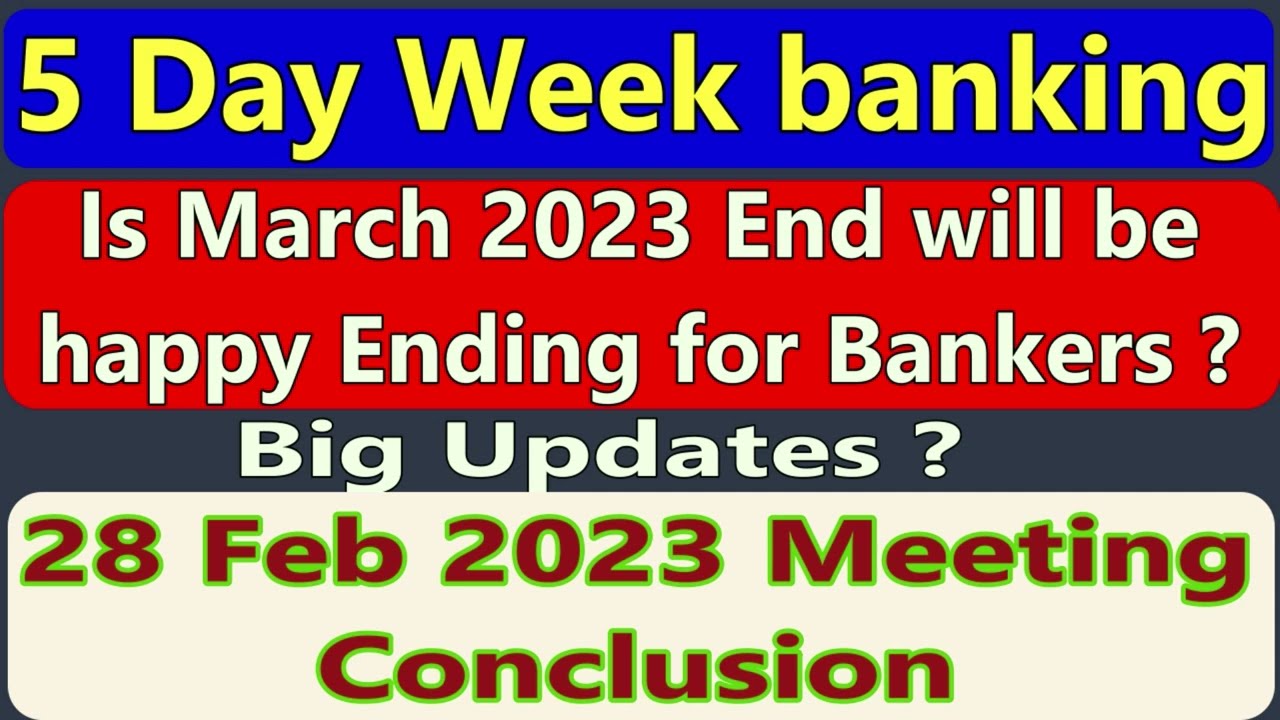 5 Day Week banking

Is March 2023 End will be happy Ending for Bankers ?

Big Updates ?

28 Feb 2023 Meeting Conclusion